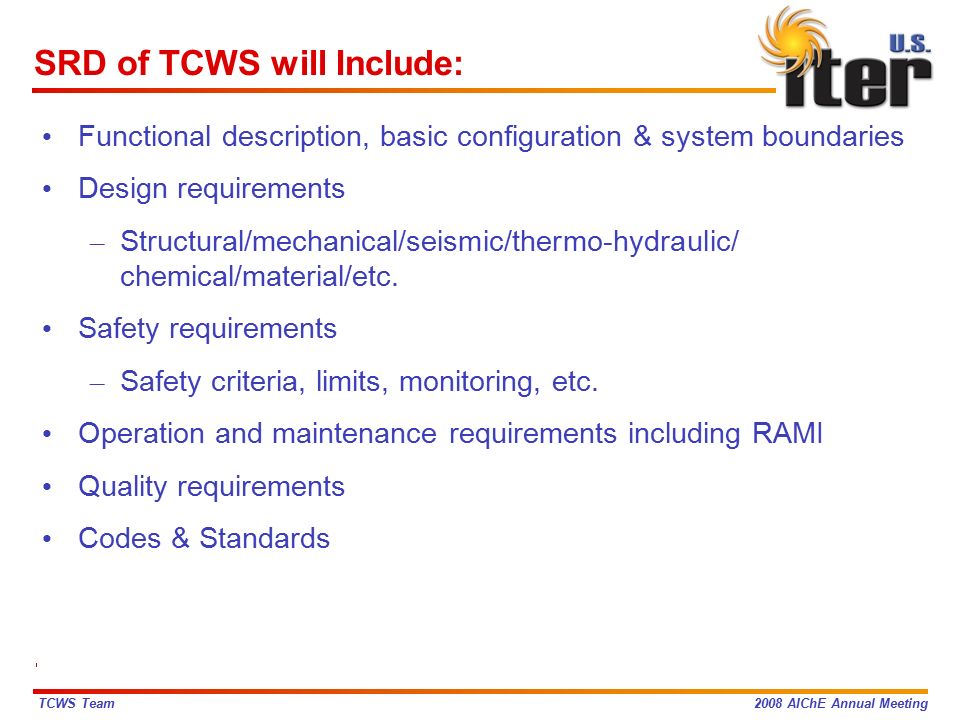 SRD of TCWS will Include:

U.S. iter

• Functional description, basic configuration & system boundaries

• Design requirements

– Structural/mechanical/seismic/thermo-hydraulic/ chemical/material/etc.

• Safety requirements

– Safety criteria, limits, monitoring, etc.

• Operation and maintenance requirements including RAMI

• Quality requirements

• Codes & Standards

TCWS Team

2008 AIChE Annual Meeting